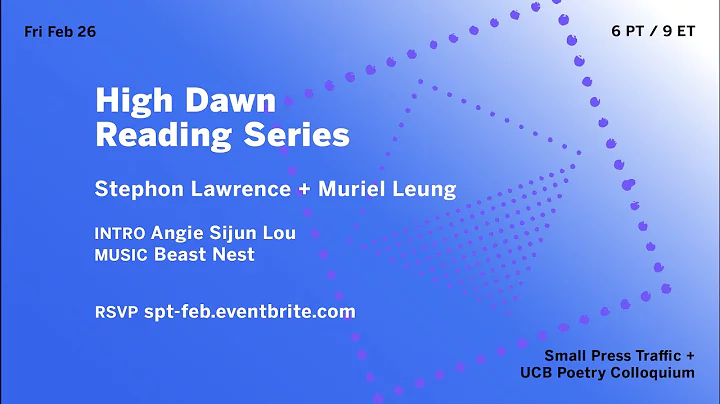 Fri Feb 26

6 PT / 9 ET

High Dawn Reading Series

Stephon Lawrence + Muriel Leung

INTRO Angie Sijun Lou
MUSIC Beast Nest

RSVP spt-feb.eventbrite.com

Small Press Traffic + UCB Poetry Colloquium